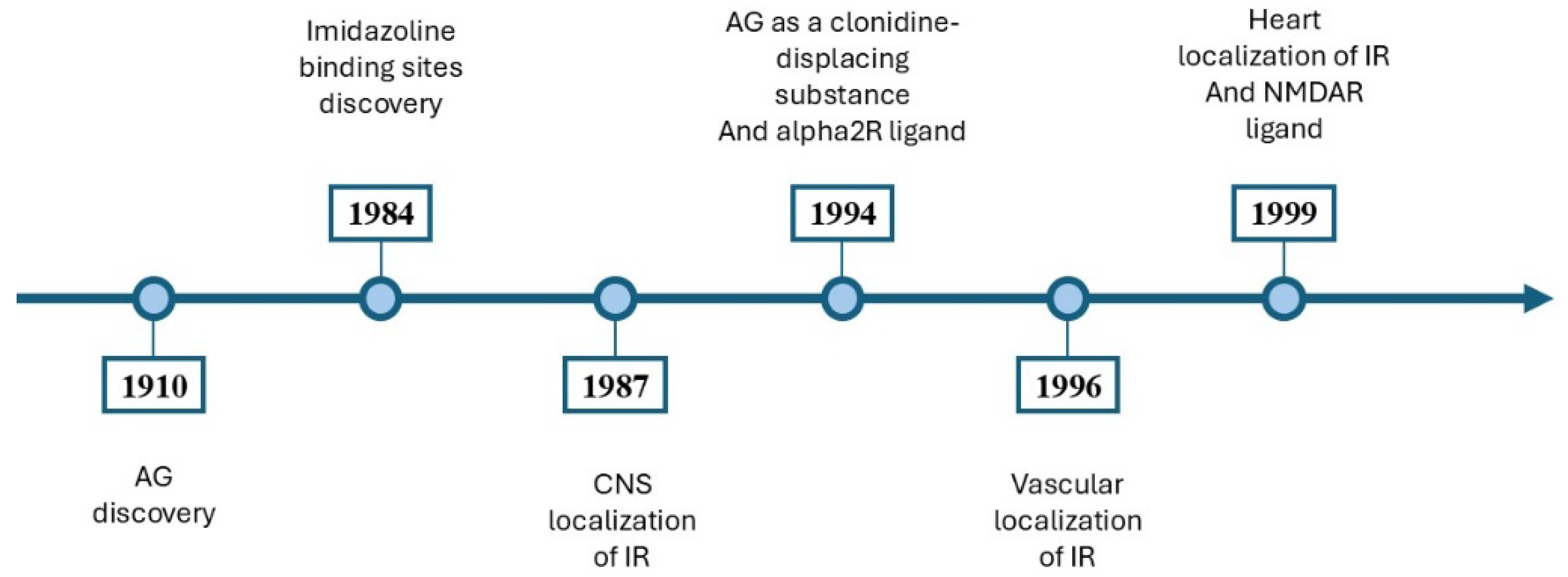 1910

AG discovery

Imidazoline binding sites discovery

1984

1987

CNS localization of IR

AG as a clonidine-displacing substance And alpha2R ligand

1994

1996

Vascular localization of IR

Heart localization of IR And NMDAR ligand

1999